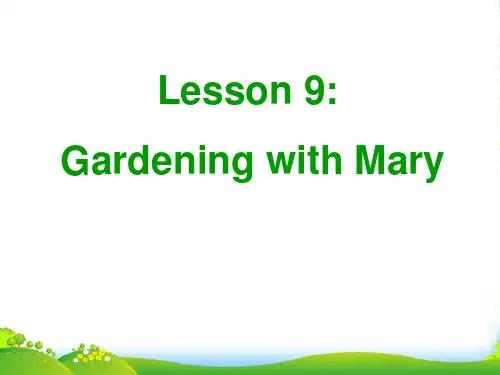 Lesson 9:

Gardening with Mary